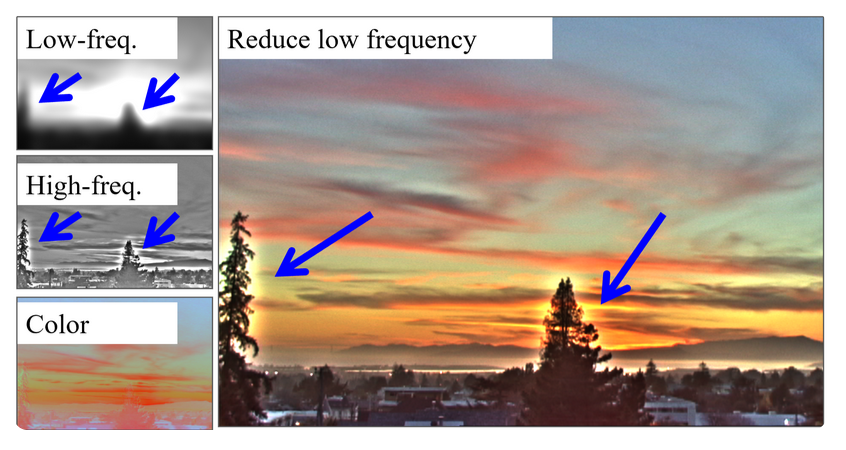 Low-freq.

High-freq.

Color

Reduce low frequency